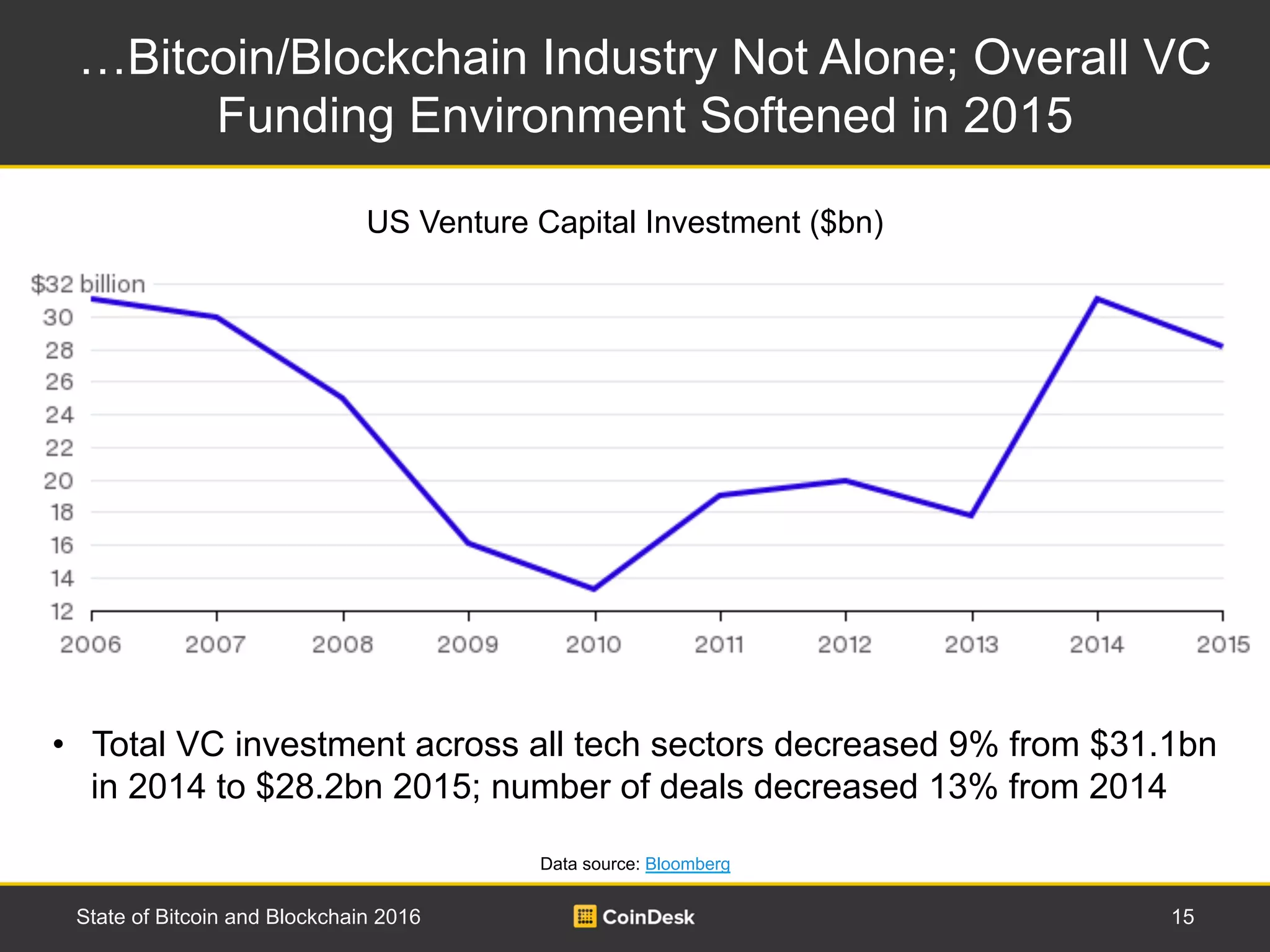 …Bitcoin/Blockchain Industry Not Alone; Overall VC Funding Environment Softened in 2015

US Venture Capital Investment ($bn)

$32 billion
30
28
26
24
22
20
18
16
14
12

2006 2007 2008 2009 2010 2011 2012 2013 2014 2015

• Total VC investment across all tech sectors decreased 9% from $31.1bn in 2014 to $28.2bn 2015; number of deals decreased 13% from 2014

Data source: Bloomberg

State of Bitcoin and Blockchain 2016

CoinDesk

15